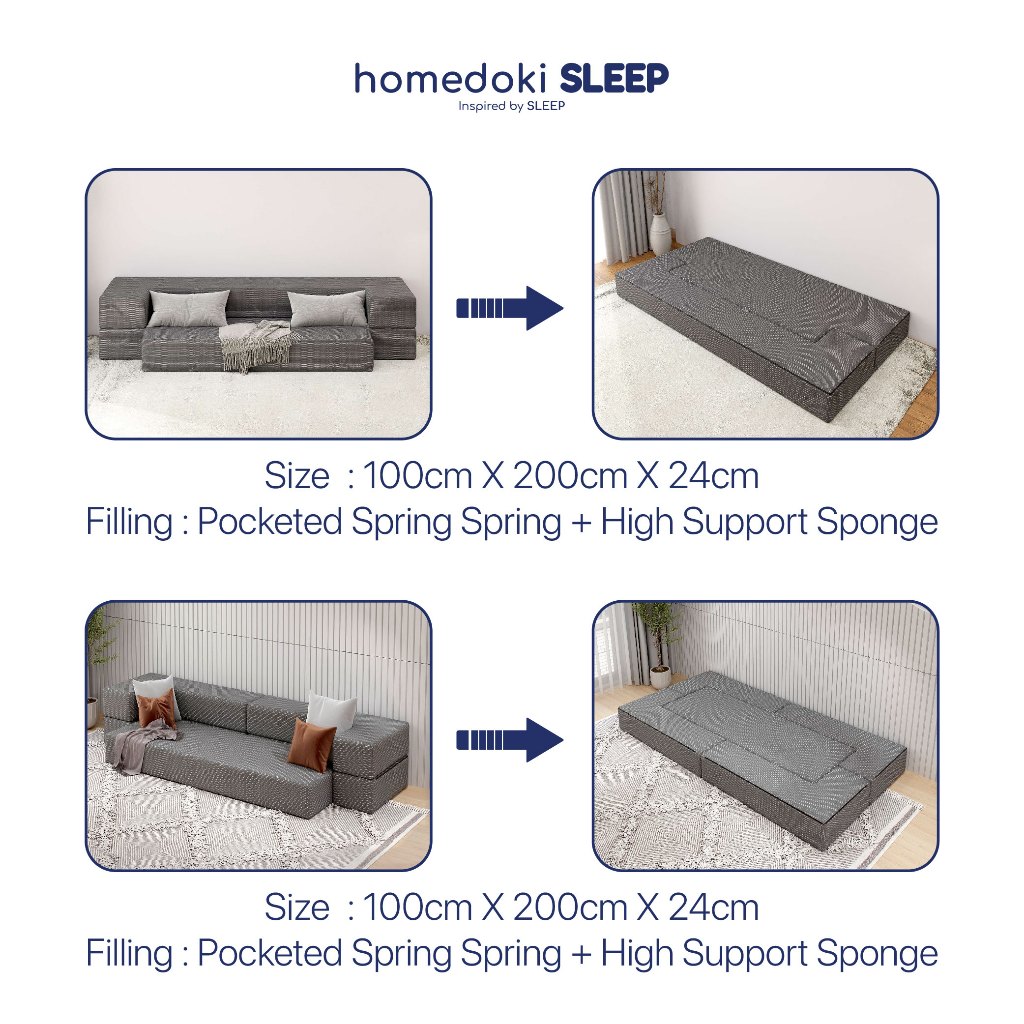 homedoki SLEEP
Inspired by SLEEP

Size : 100cm X 200cm X 24cm
Filling : Pocketed Spring Spring + High Support Sponge

Size : 100cm X 200cm X 24cm
Filling : Pocketed Spring Spring + High Support Sponge